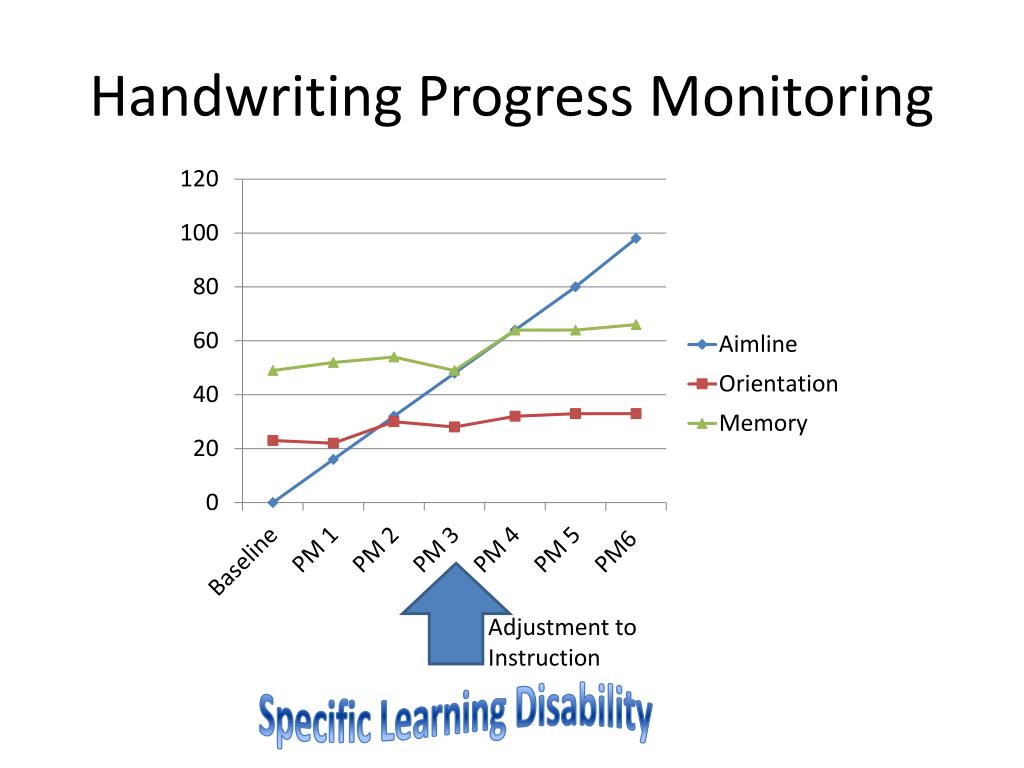 Handwriting Progress Monitoring

120
100
80
60
40
20
0

Baseline
PM 1
PM 2
PM 3
PM 4
PM 5
PM6

Aimline
Orientation
Memory

Adjustment to Instruction

Specific Learning Disability